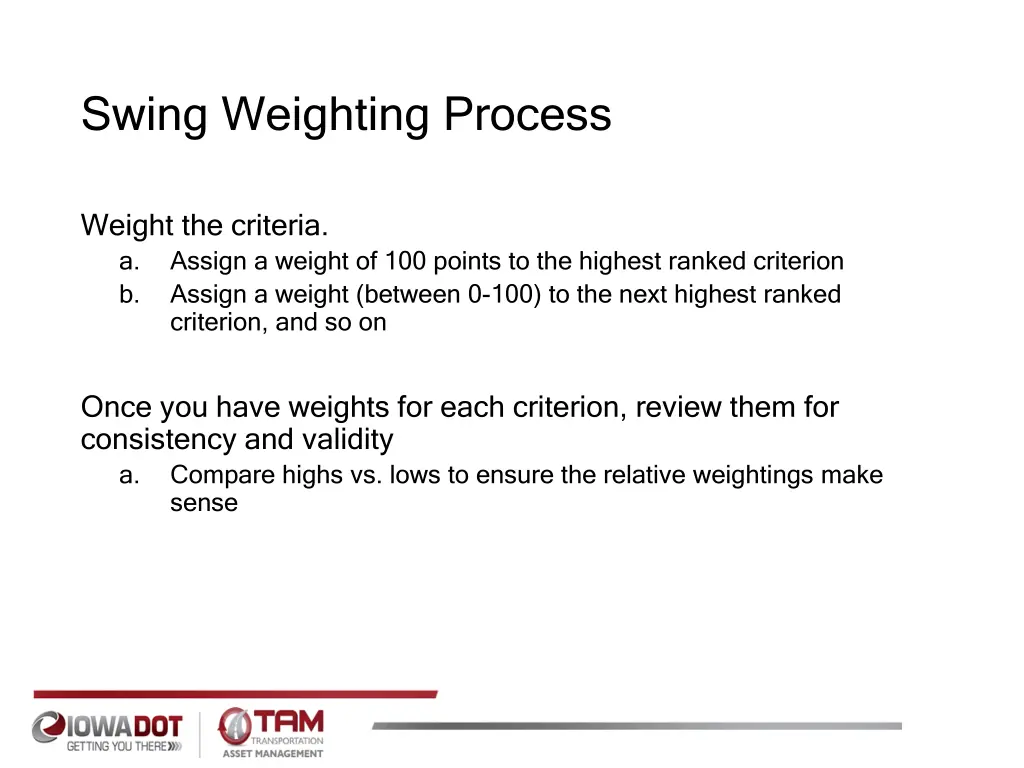 Swing Weighting Process

Weight the criteria.
a. Assign a weight of 100 points to the highest ranked criterion
b. Assign a weight (between 0-100) to the next highest ranked criterion, and so on

Once you have weights for each criterion, review them for consistency and validity
a. Compare highs vs. lows to ensure the relative weightings make sense

IOWADOT
GETTING YOU THERE
TAM
TRANSPORTATION
ASSET MANAGEMENT